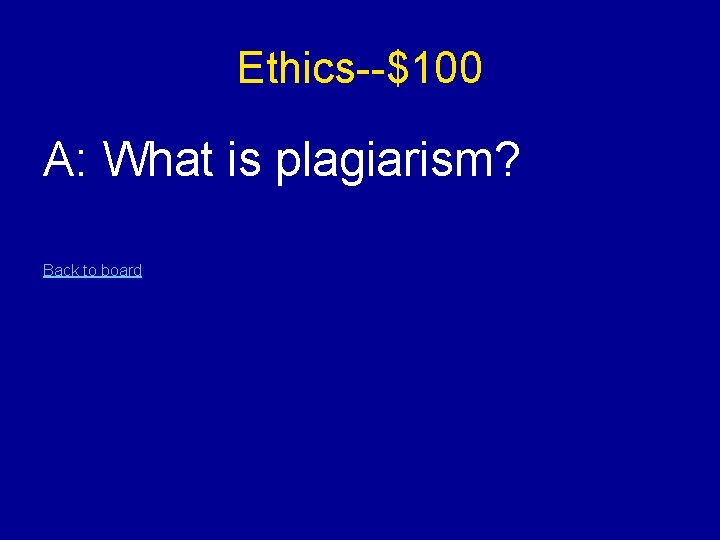 Ethics--\$100

A: What is plagiarism?

Back to board